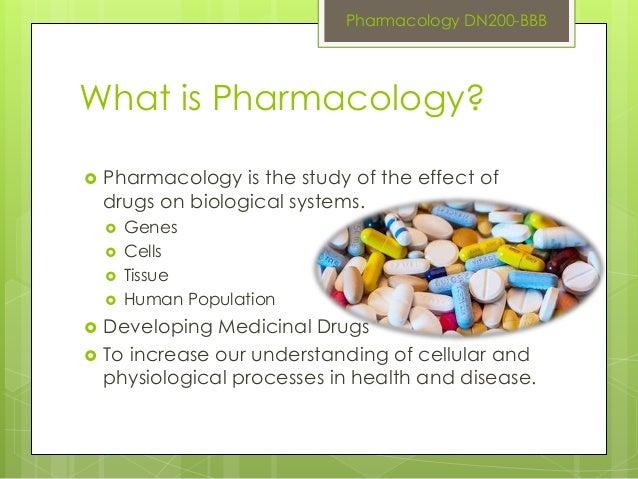 Pharmacology DN200-BBB

What is Pharmacology?

Pharmacology is the study of the effect of drugs on biological systems.
Genes
Cells
Tissue
Human Population
Developing Medicinal Drugs
To increase our understanding of cellular and physiological processes in health and disease.